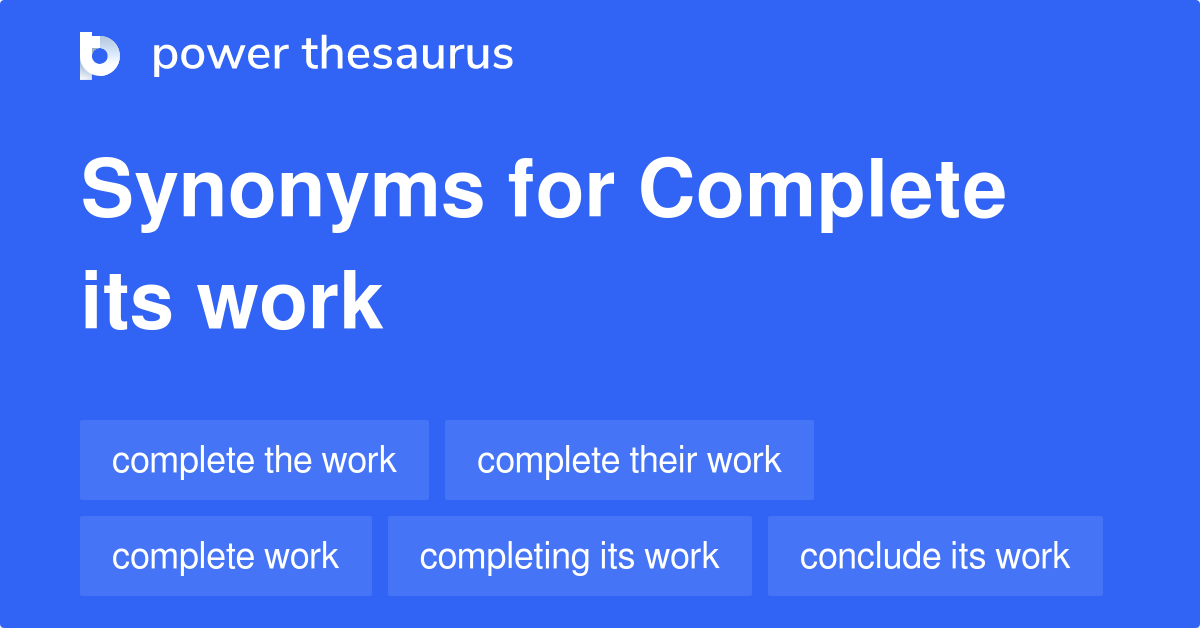 power thesaurus

Synonyms for Complete its work

complete the work
complete their work
complete work
completing its work
conclude its work